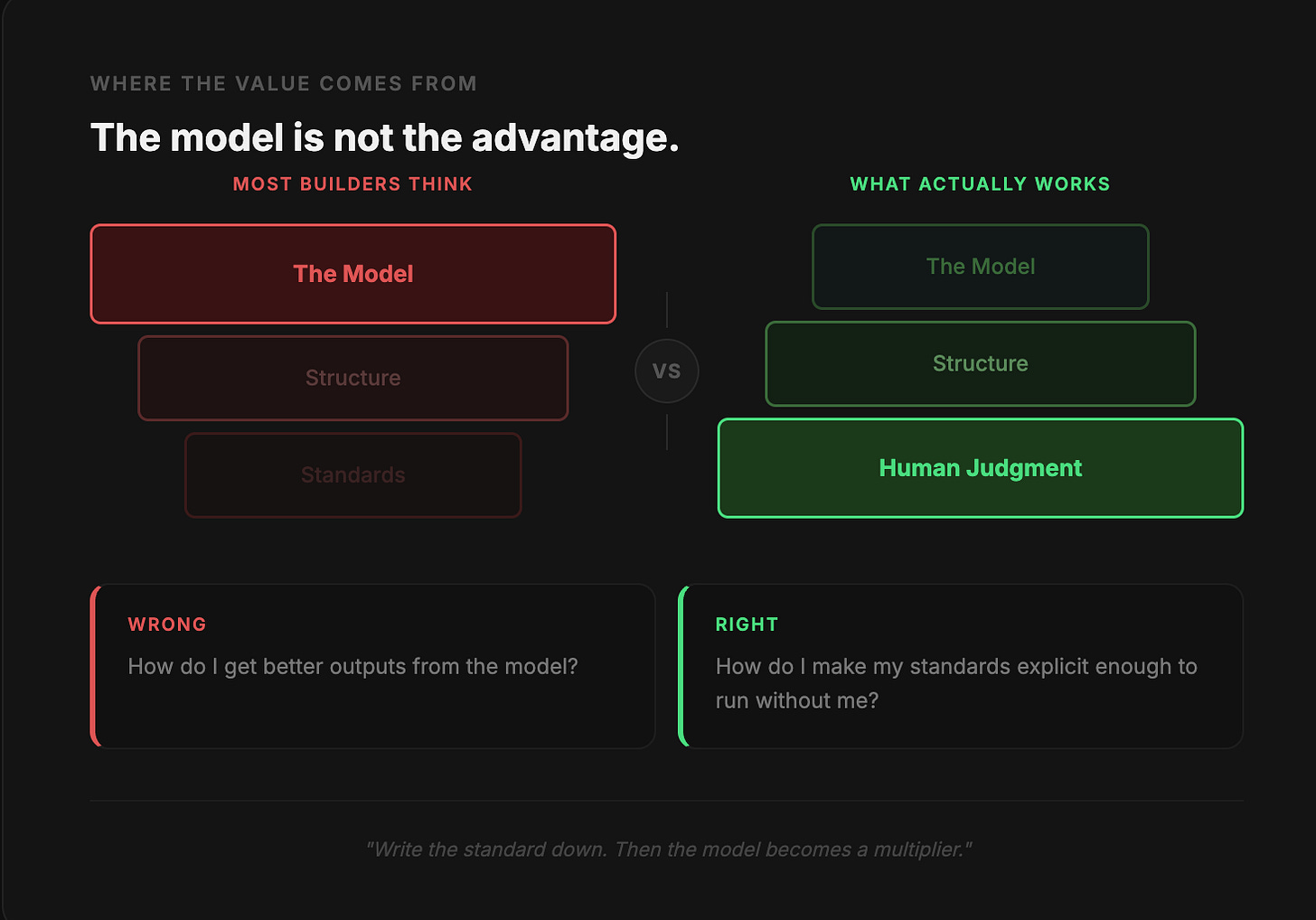 WHERE THE VALUE COMES FROM

The model is not the advantage.

MOST BUILDERS THINK

The Model

Structure

Standards

VS

WHAT ACTUALLY WORKS

The Model

Structure

Human Judgment

WRONG

How do I get better outputs from the model?

RIGHT

How do I make my standards explicit enough to run without me?

"Write the standard down. Then the model becomes a multiplier."